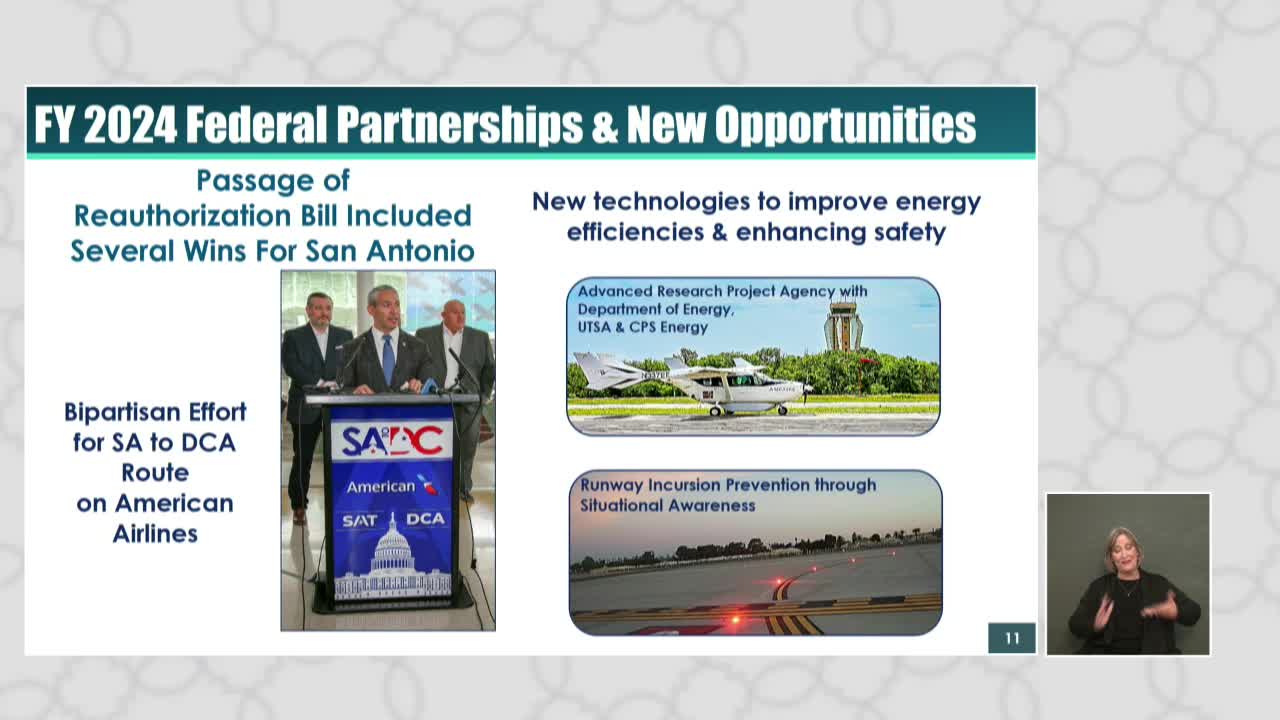 FY 2024 Federal Partnerships & New Opportunities

Passage of Reauthorization Bill Included Several Wins For San Antonio

Bipartisan Effort for SA to DCA Route on American Airlines

SA DC

American

SAT DCA

New technologies to improve energy efficiencies & enhancing safety

Advanced Research Project Agency with Department of Energy, UTSA & CPS Energy

Runway Incursion Prevention through Situational Awareness

11